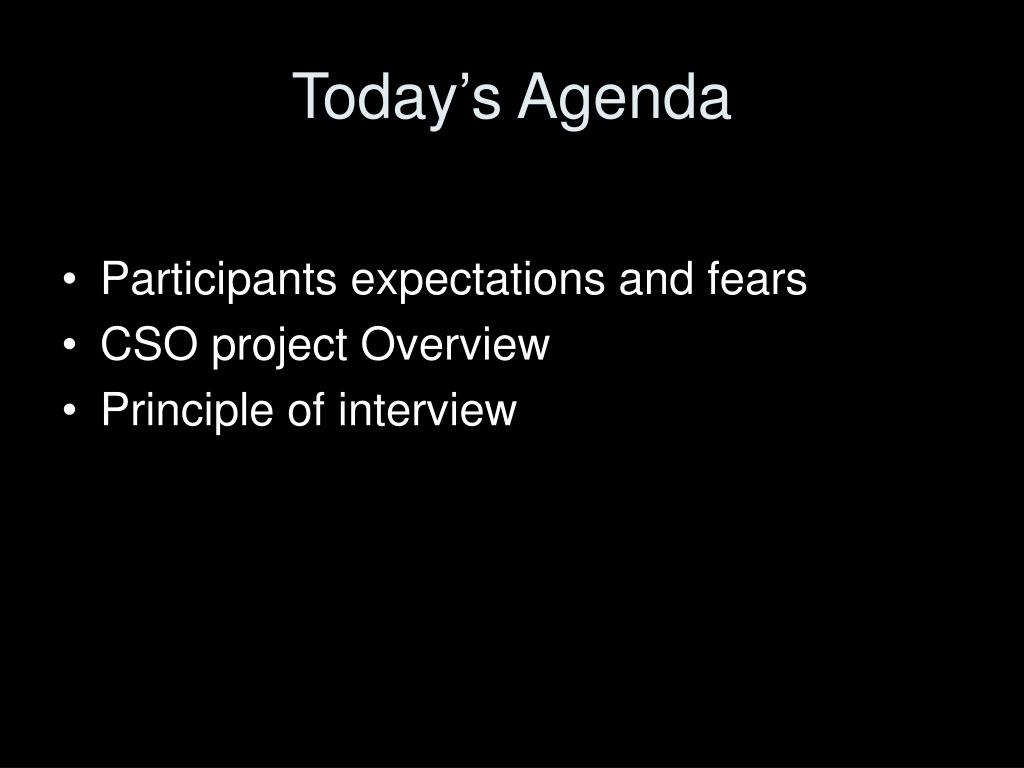 Today’s Agenda

• Participants expectations and fears
• CSO project Overview
• Principle of interview